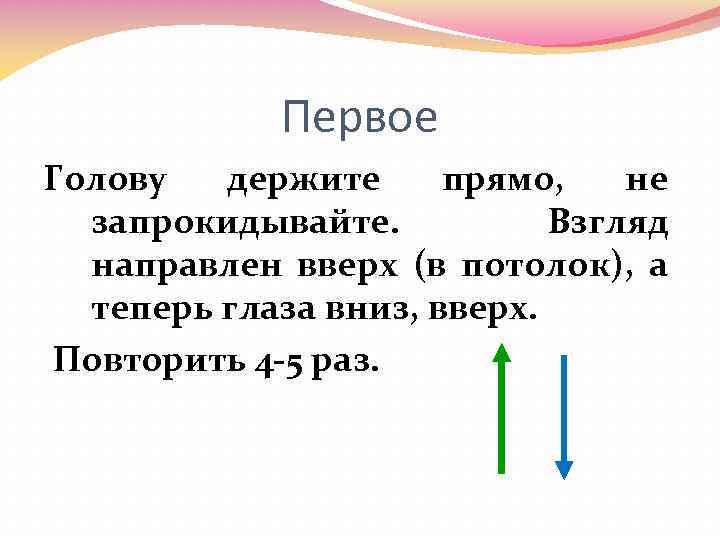 Первое

Голову держите прямо, не запрокидывайте. Взгляд направлен вверх (в потолок), а теперь глаза вниз, вверх.

Повторить 4-5 раз.